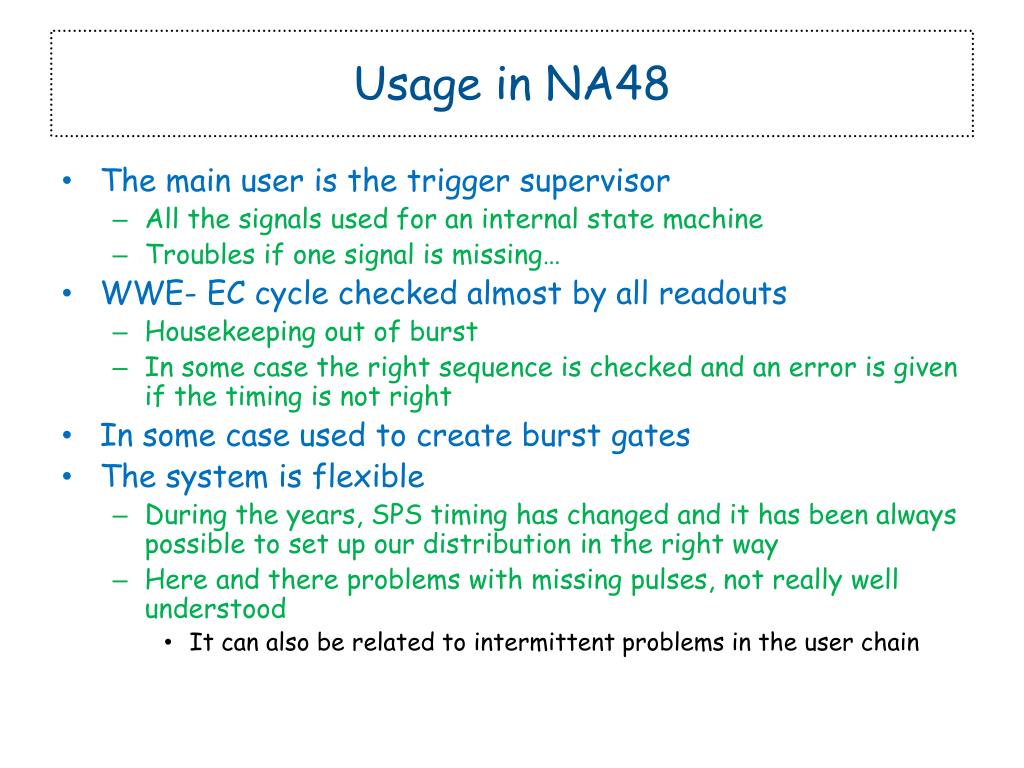 Usage in NA48

• The main user is the trigger supervisor
  – All the signals used for an internal state machine
  – Troubles if one signal is missing…
• WWE- EC cycle checked almost by all readouts
  – Housekeeping out of burst
  – In some case the right sequence is checked and an error is given if the timing is not right
• In some case used to create burst gates
• The system is flexible
  – During the years, SPS timing has changed and it has been always possible to set up our distribution in the right way
  – Here and there problems with missing pulses, not really well understood
    • It can also be related to intermittent problems in the user chain